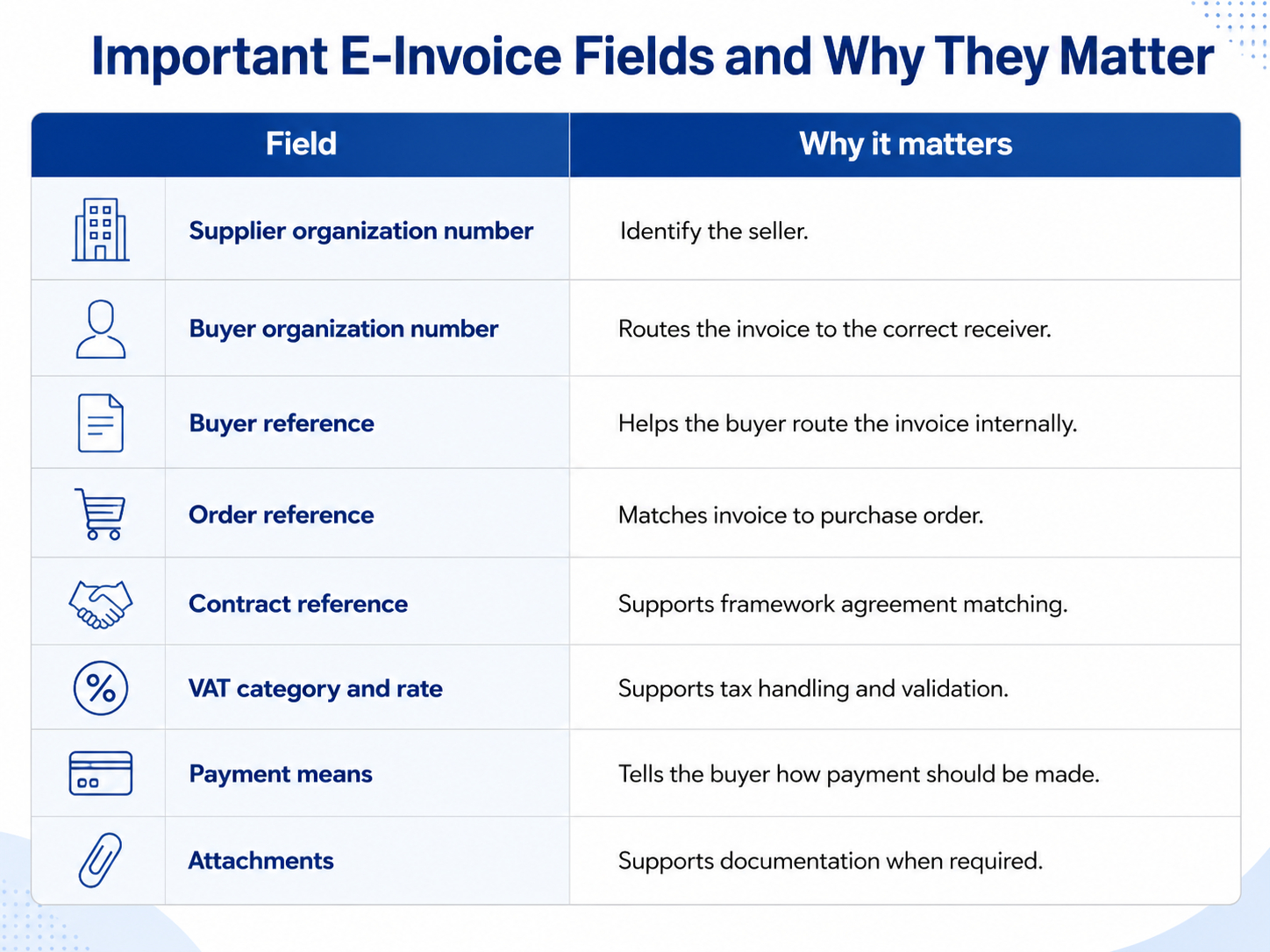 Important E-Invoice Fields and Why They Matter

| Field | Why it matters |
|---|---|
| Supplier organization number | Identify the seller. |
| Buyer organization number | Routes the invoice to the correct receiver. |
| Buyer reference | Helps the buyer route the invoice internally. |
| Order reference | Matches invoice to purchase order. |
| Contract reference | Supports framework agreement matching. |
| VAT category and rate | Supports tax handling and validation. |
| Payment means | Tells the buyer how payment should be made. |
| Attachments | Supports documentation when required. |